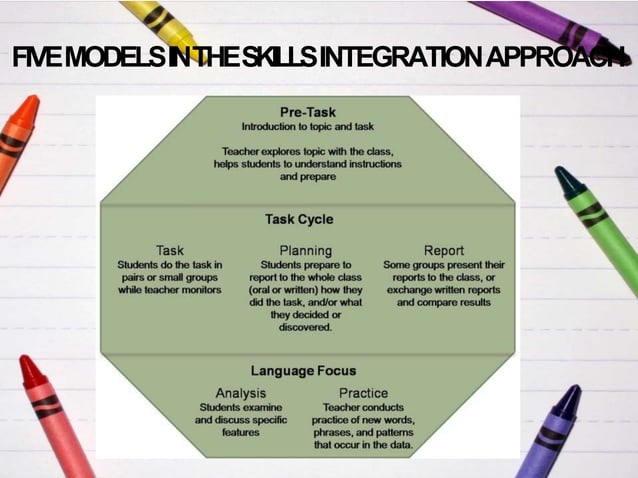 FIVE MODELS IN THE SKILLS INTEGRATION APPROACH

Pre-Task
Introduction to topic and task

Teacher explores topic with the class, helps students to understand instructions and prepare

Task Cycle

Task
Students do the task in pairs or small groups while teacher monitors

Planning
Students prepare to report to the whole class (oral or written) how they did the task, and/or what they decided or discovered.

Report
Some groups present their reports to the class, or exchange written reports and compare results

Language Focus

Analysis
Students examine and discuss specific features

Practice
Teacher conducts practice of new words, phrases, and patterns that occur in the data.